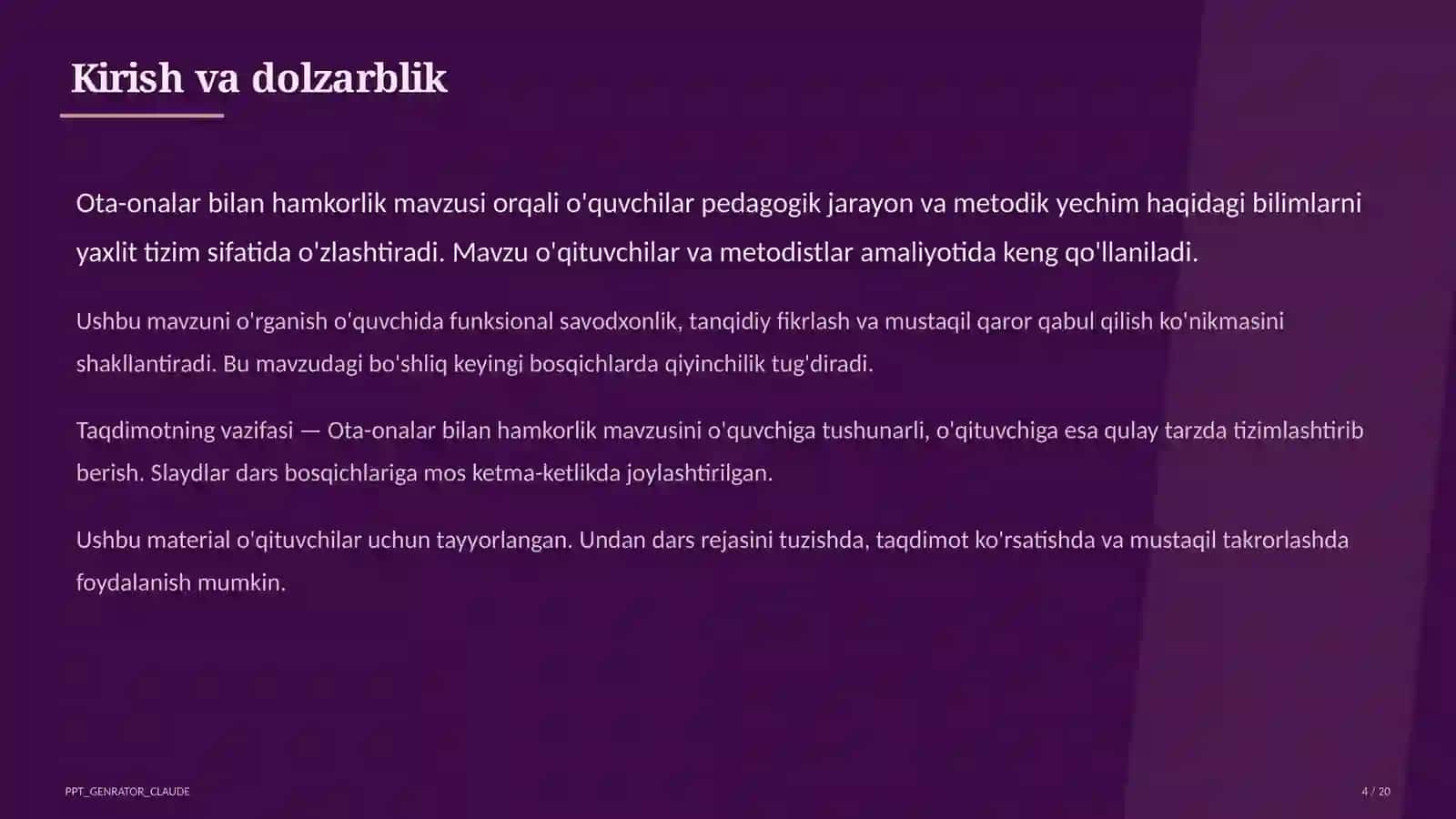 Kirish va dolzarblik

Ota-onalar bilan hamkorlik mavzusi orqali o'quvchilar pedagogik jarayon va metodik yechim haqidagi bilimlarni yaxlit tizim sifatida o'zlashtiradi. Mavzu o'qituvchilar va metodistlar amaliyotida keng qo'llaniladi.

Ushbu mavzuni o'rganish o'quvchida funksional savodxonlik, tanqidiy fikrlash va mustaqil qaror qabul qilish ko'nikmasini shakllantiradi. Bu mavzudagi bo'shliq keyingi bosqichlarda qiyinchilik tug'diradi.

Taqdimotning vazifasi — Ota-onalar bilan hamkorlik mavzusini o'quvchiga tushunarli, o'qituvchiga esa qulay tarzda tizimlashtirib berish. Slaydlar dars bosqichlariga mos ketma-ketlikda joylashtirilgan.

Ushbu material o'qituvchilar uchun tayyorlangan. Undan dars rejasini tuzishda, taqdimot ko'rsatishda va mustaqil takrorlashda foydalanish mumkin.

PPT_GENRATOR_CLAUDE

4 / 20